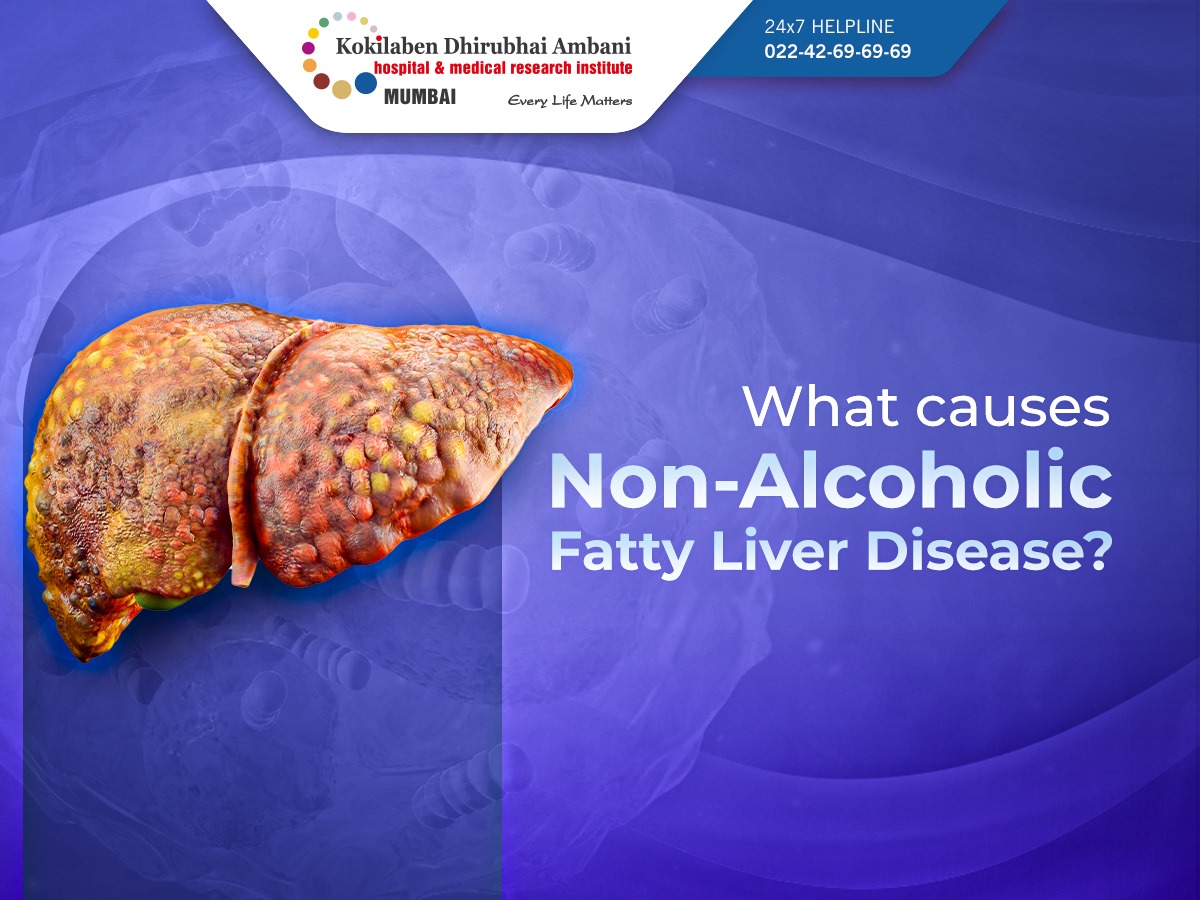 Kokilaben Dhirubhai Ambani
hospital & medical research institute
MUMBAI
Every Life Matters

24x7 HELPLINE
022-42-69-69-69

What causes
Non-Alcoholic
Fatty Liver Disease?